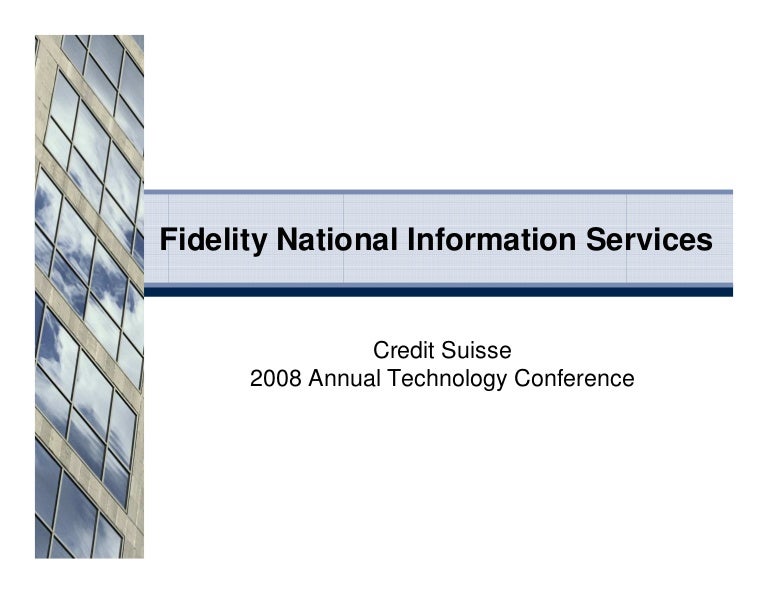 Fidelity National Information Services

Credit Suisse
2008 Annual Technology Conference